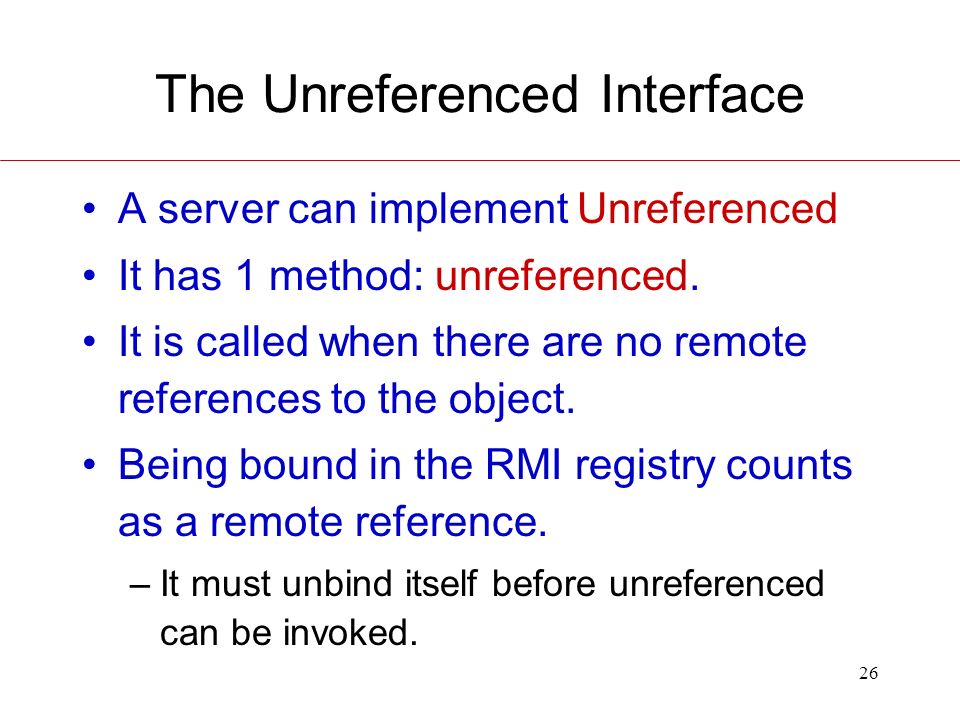 The Unreferenced Interface

• A server can implement Unreferenced
• It has 1 method: unreferenced.
• It is called when there are no remote references to the object.
• Being bound in the RMI registry counts as a remote reference.
– It must unbind itself before unreferenced can be invoked.

26